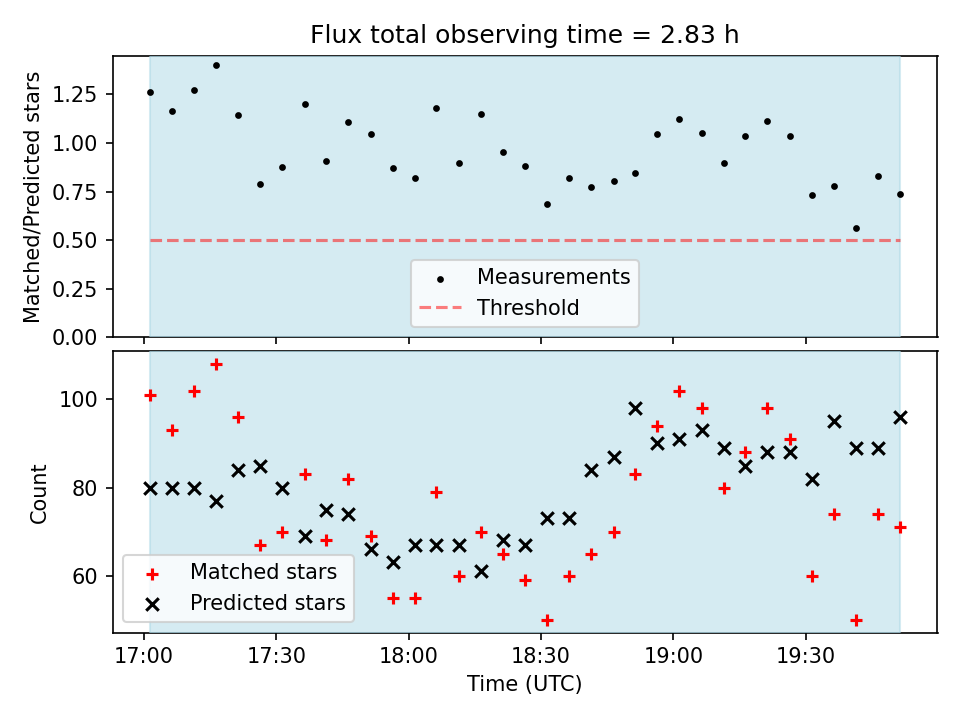 Flux total observing time = 2.83 h

Matched/Predicted stars

1.25
1.00
0.75
0.50
0.25
0.00

Measurements
Threshold

Count

100
80
60

Matched stars
Predicted stars

17:00
17:30
18:00
18:30
19:00
19:30

Time (UTC)